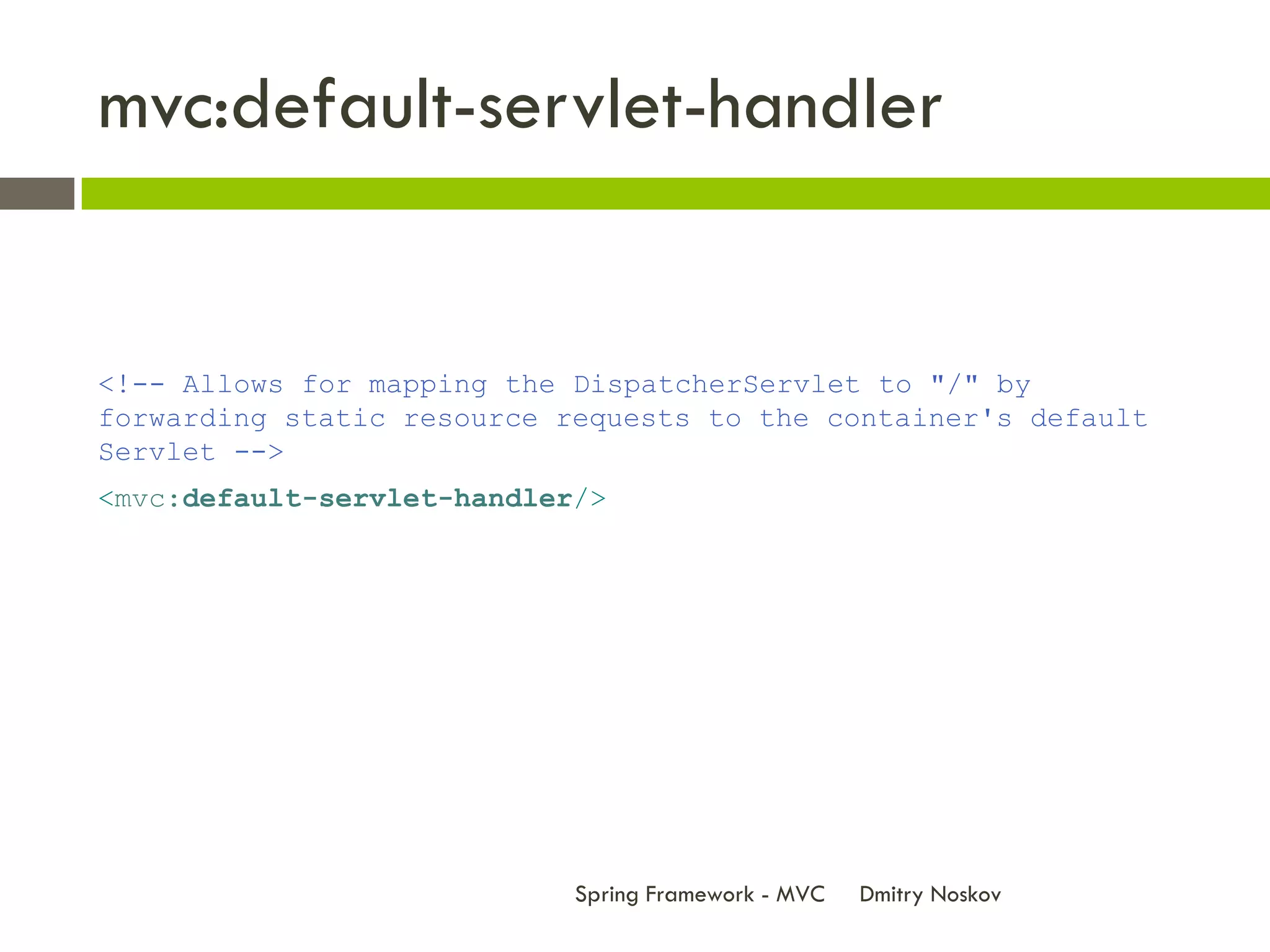 mvc:default-servlet-handler

<!-- Allows for mapping the DispatcherServlet to "/" by forwarding static resource requests to the container's default Servlet -->

<mvc:default-servlet-handler/>

Spring Framework - MVC Dmitry Noskov